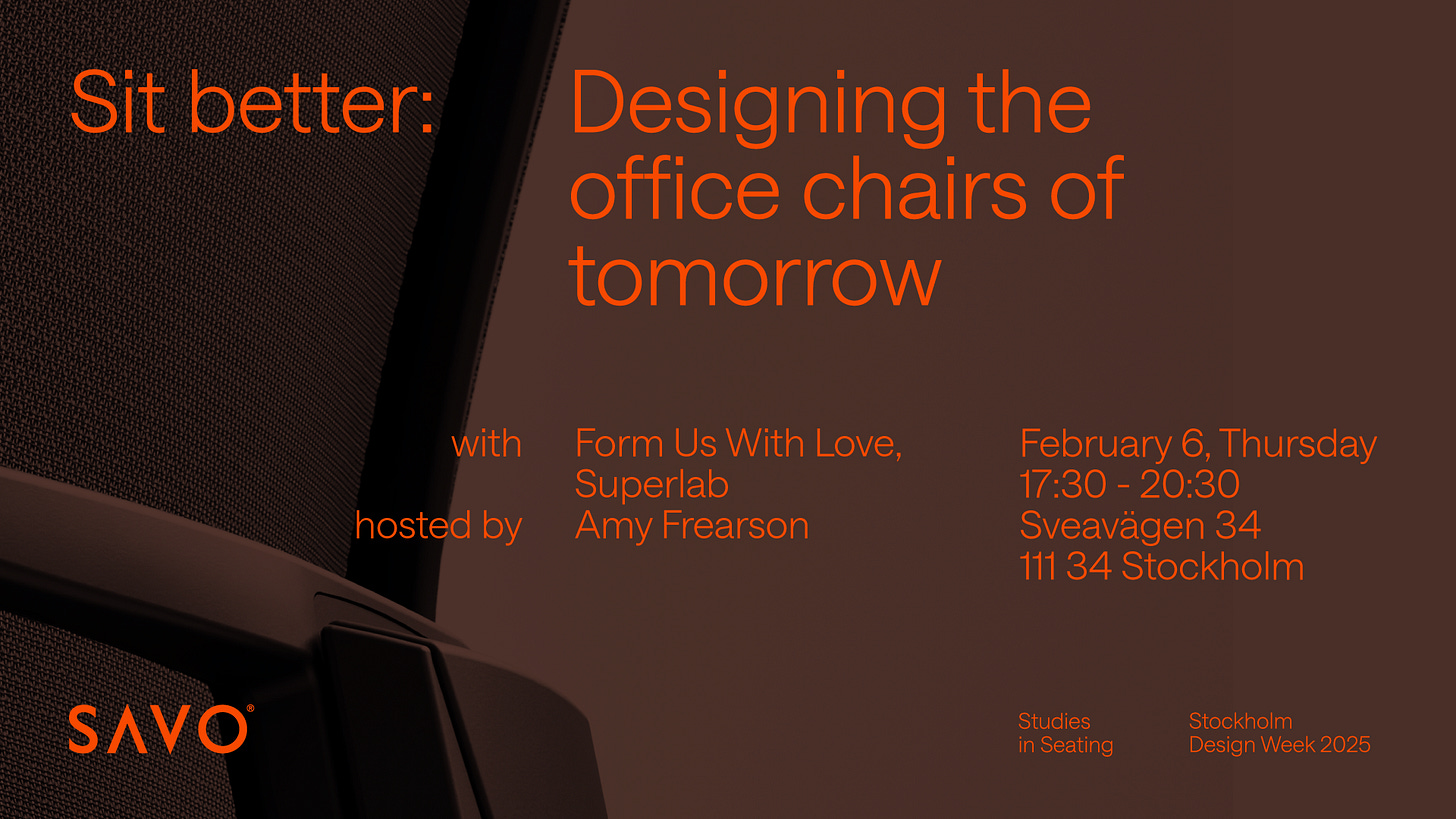 Sit better: Designing the office chairs of tomorrow

with Form Us With Love, Superlab
hosted by Amy Frearson

February 6, Thursday
17:30 - 20:30
Sveavägen 34
111 34 Stockholm

SAVO®

Studies in Seating

Stockholm Design Week 2025